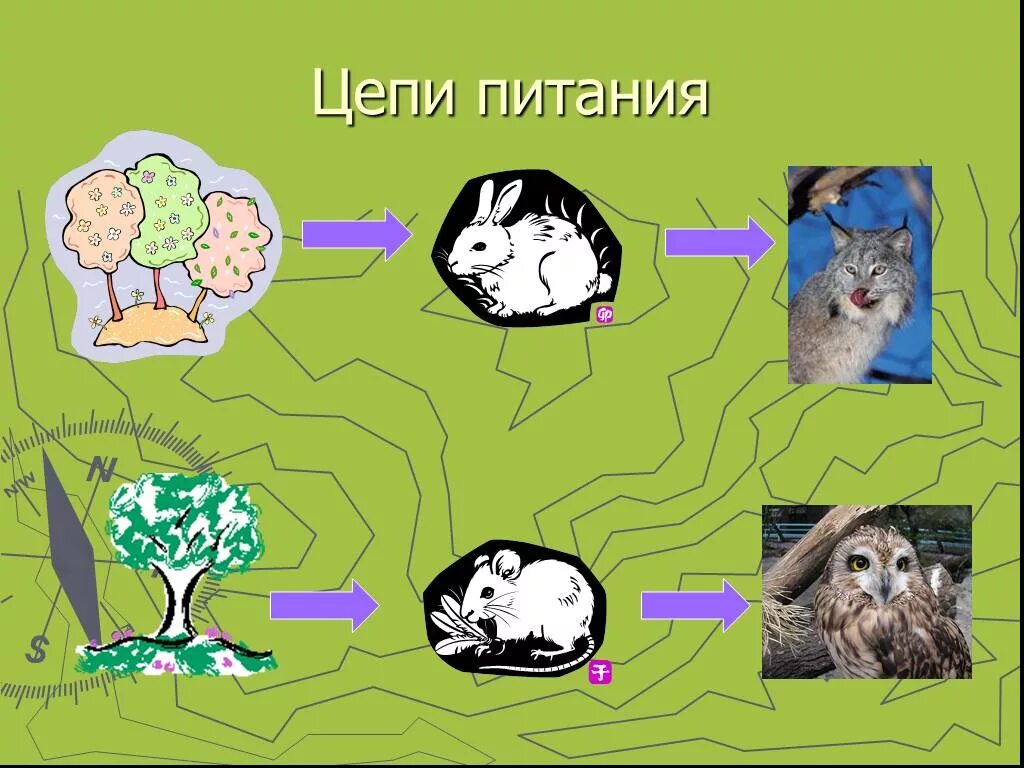 Цепи питания

NW N

S